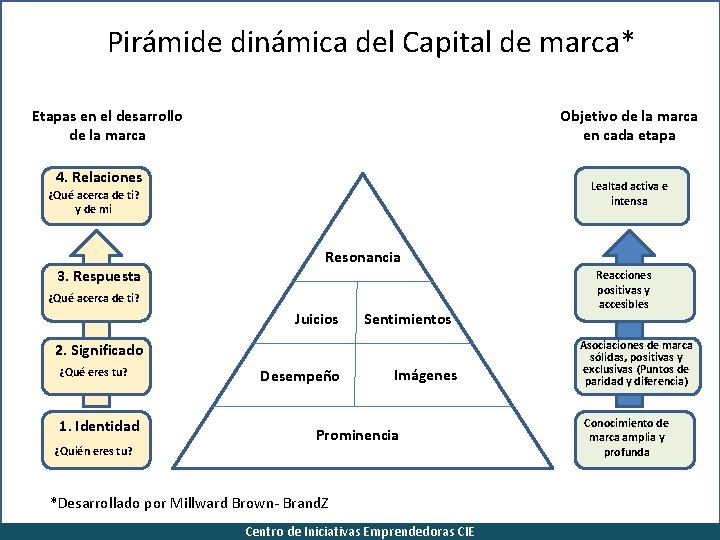 Pirámide dinámica del Capital de marca*

Etapas en el desarrollo de la marca

4. Relaciones
¿Qué acerca de ti? y de mi

3. Respuesta
¿Qué acerca de ti?

2. Significado
¿Qué eres tu?

1. Identidad
¿Quién eres tu?

Resonancia

Juicios

Sentimientos

Desempeño

Imágenes

Prominencia

Objetivo de la marca en cada etapa

Lealtad activa e intensa

Reacciones positivas y accesibles

Asociaciones de marca sólidas, positivas y exclusivas (Puntos de paridad y diferencia)

Conocimiento de marca amplia y profunda

*Desarrollado por Millward Brown- BrandZ

Centro de Iniciativas Emprendedoras CIE